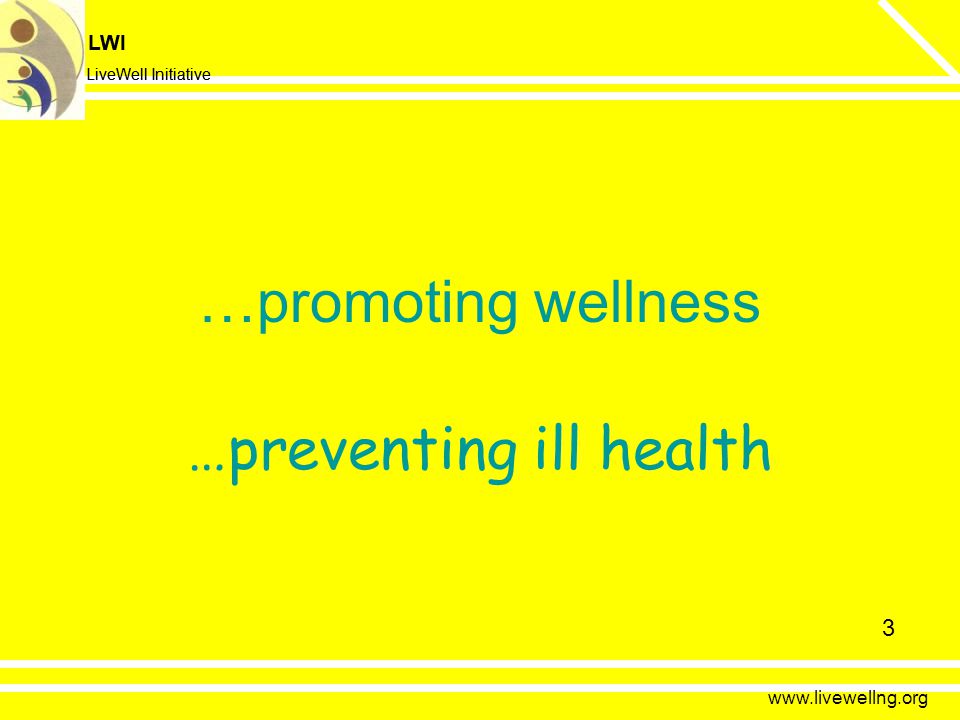 LWI
LiveWell Initiative

…promoting wellness

…preventing ill health

3

www.livewellng.org